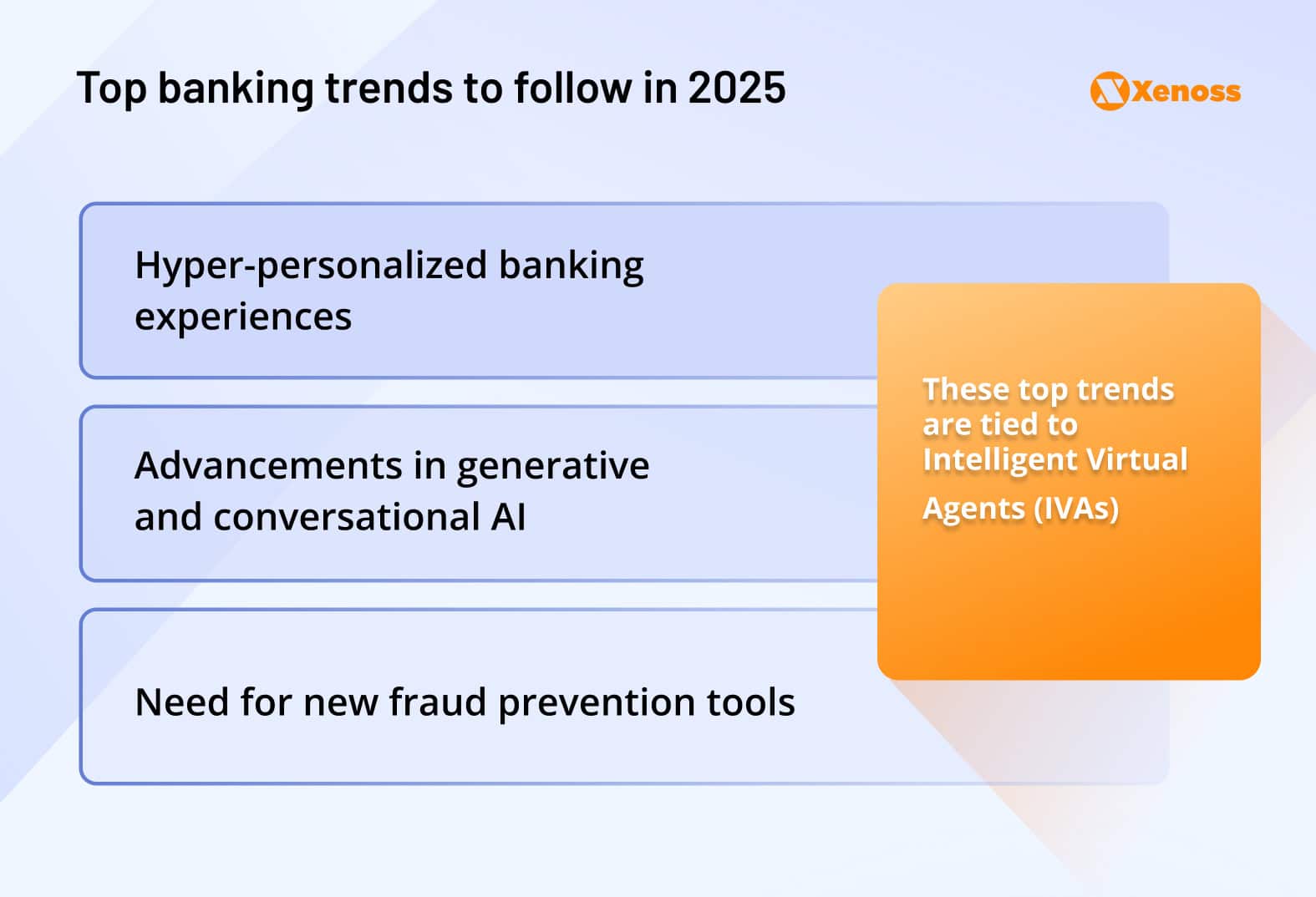 Top banking trends to follow in 2025

Xenoss

Hyper-personalized banking experiences

Advancements in generative and conversational AI

Need for new fraud prevention tools

These top trends are tied to Intelligent Virtual Agents (IVAs)